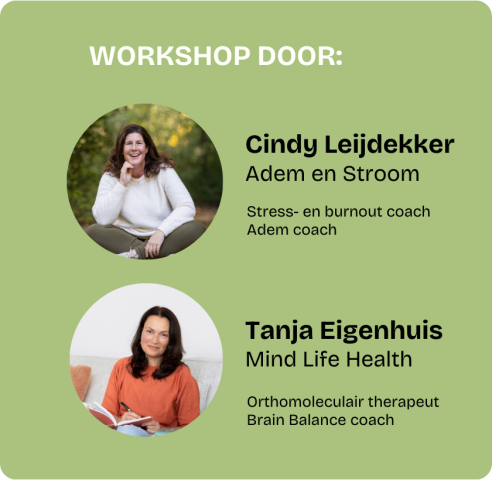 WORKSHOP DOOR:

Cindy Leijdekker
Adem en Stroom

Stress- en burnout coach
Adem coach

Tanja Eigenhuis
Mind Life Health

Orthomoleculair therapeut
Brain Balance coach